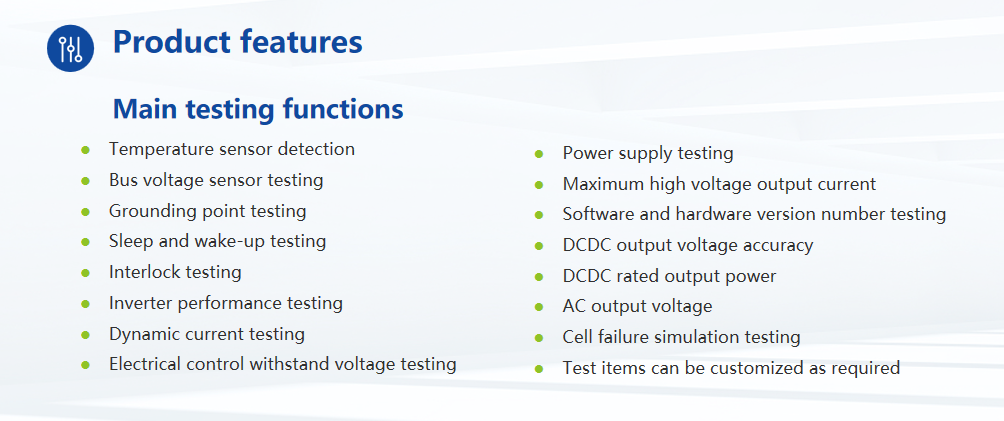 Product features

Main testing functions

- Temperature sensor detection
- Bus voltage sensor testing
- Grounding point testing
- Sleep and wake-up testing
- Interlock testing
- Inverter performance testing
- Dynamic current testing
- Electrical control withstand voltage testing

- Power supply testing
- Maximum high voltage output current
- Software and hardware version number testing
- DCDC output voltage accuracy
- DCDC rated output power
- AC output voltage
- Cell failure simulation testing
- Test items can be customized as required